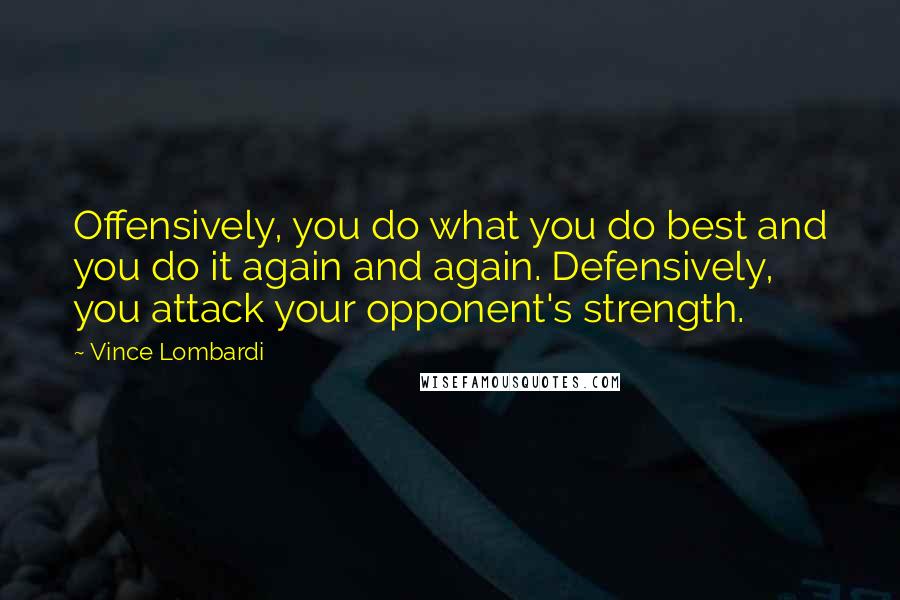 Offensively, you do what you do best and you do it again and again. Defensively, you attack your opponent's strength.

~ Vince Lombardi

WISEFAMOUSQUOTES.COM